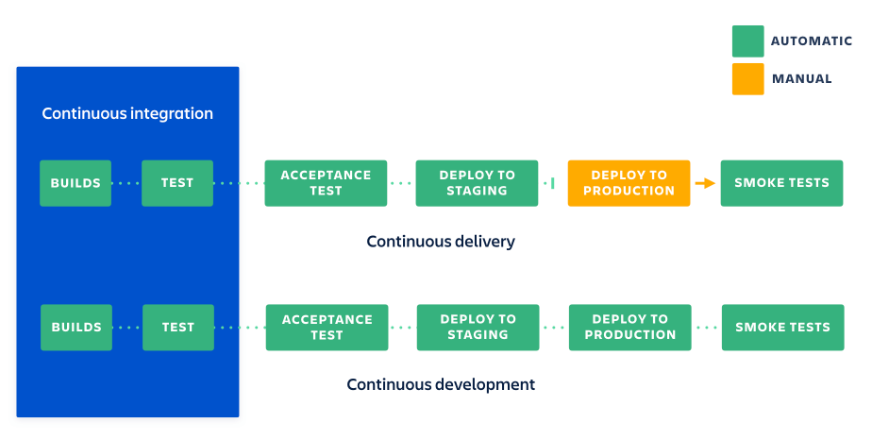 AUTOMATIC

MANUAL

Continuous integration

BUILDS

TEST

ACCEPTANCE TEST

DEPLOY TO STAGING

DEPLOY TO PRODUCTION

SMOKE TESTS

Continuous delivery

BUILDS

TEST

ACCEPTANCE TEST

DEPLOY TO STAGING

DEPLOY TO PRODUCTION

SMOKE TESTS

Continuous development